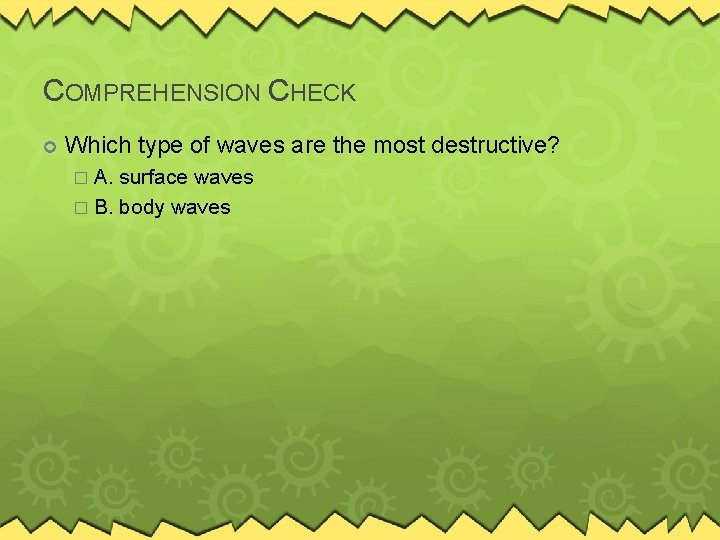 COMPREHENSION CHECK

Which type of waves are the most destructive?

A. surface waves

B. body waves